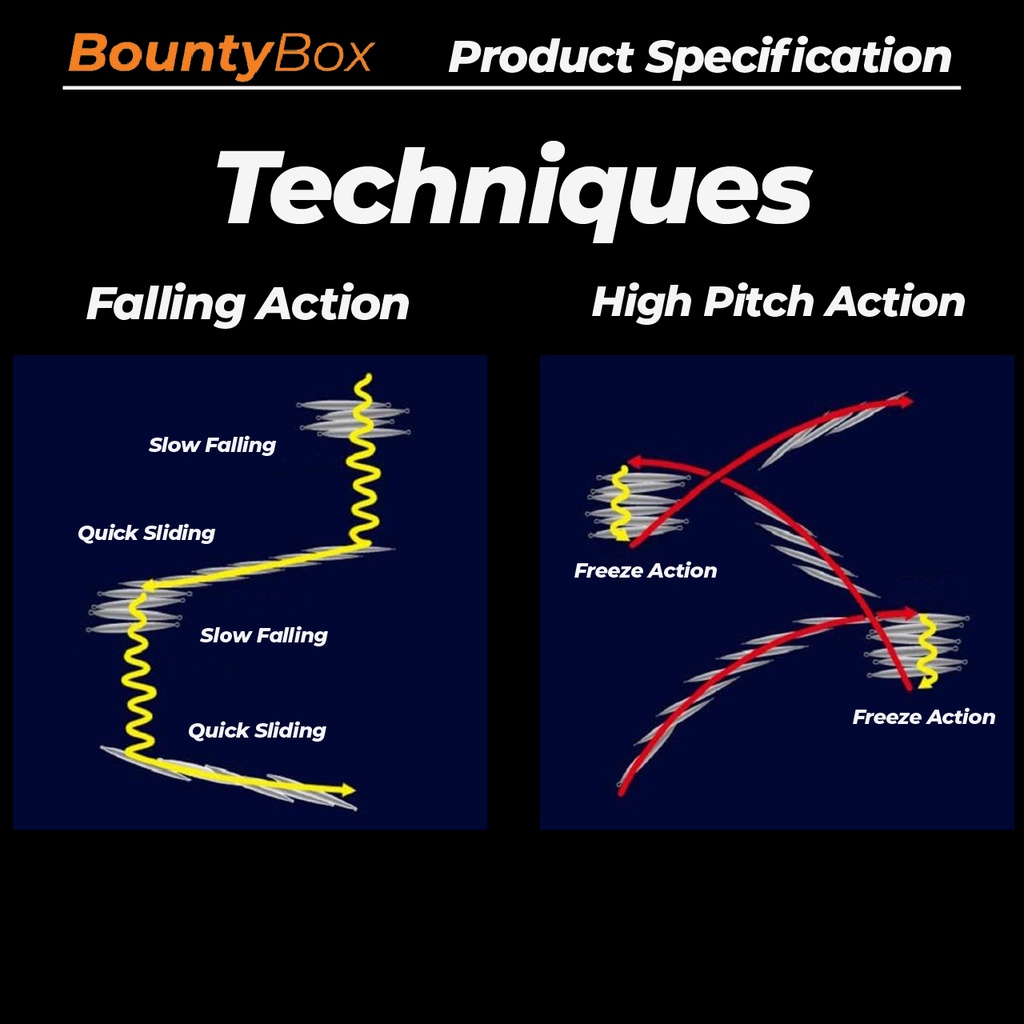 BountyBox Product Specification

Techniques

Falling Action

Slow Falling

Quick Sliding

Slow Falling

Quick Sliding

High Pitch Action

Freeze Action

Freeze Action